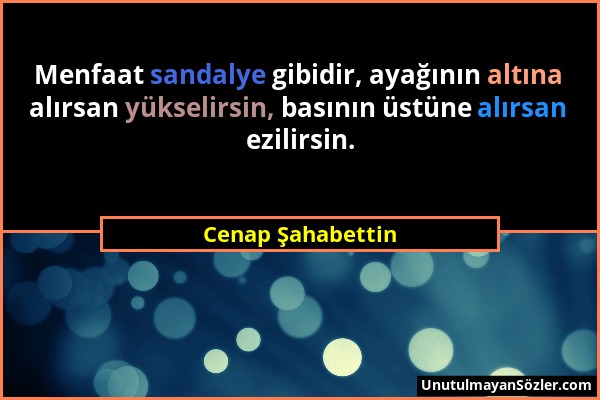 Menfaat sandalye gibidir, ayağının altına alırsan yükselirsin, basının üstüne alırsan ezilirsin.

Cenap Şahabettin

UnutulmayanSözler.com